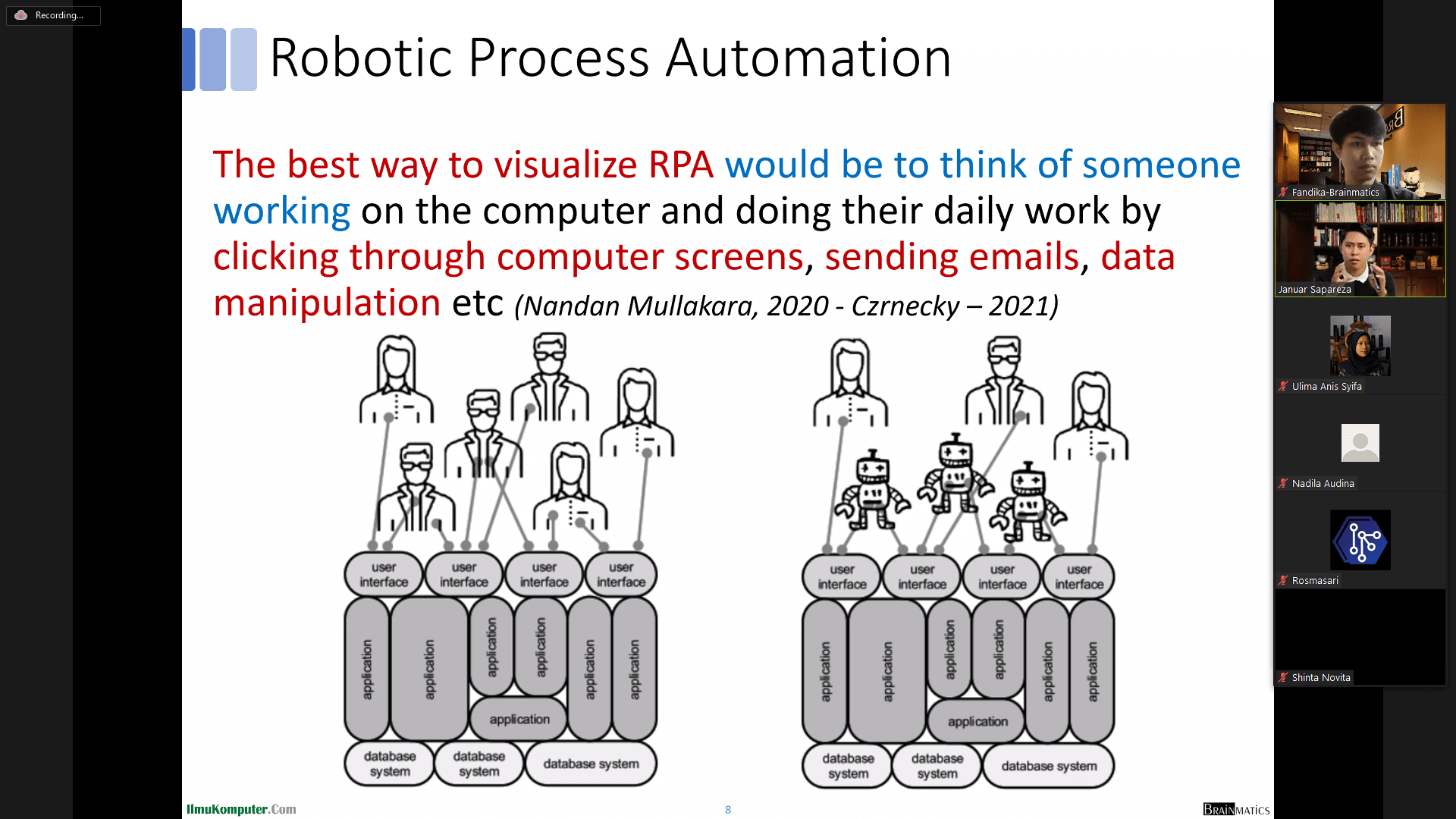 Recording...

Robotic Process Automation

The best way to visualize RPA would be to think of someone working on the computer and doing their daily work by clicking through computer screens, sending emails, data manipulation etc (Nandan Mullakara, 2020 - Czrnecky – 2021)

user interface
user interface
user interface
user interface
application
application
application
application
application
application
application
database system
database system
database system

user interface
user interface
user interface
user interface
application
application
application
application
application
application
application
database system
database system
database system

IlmuKomputer.Com
8
BRAINMATICS

Fandika-Brainmatics
Januar Sapareza
Ulima Anis Syifa
Nadila Audina
Rosmasari
Shinta Novita